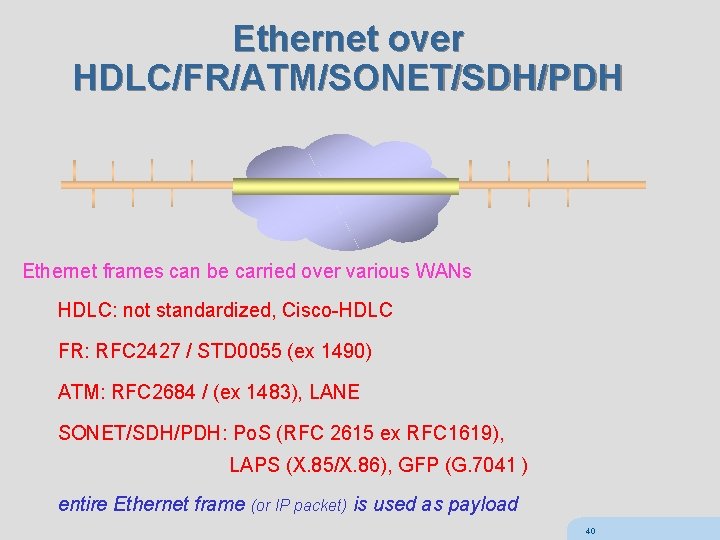 Ethernet over HDLC/FR/ATM/SONET/SDH/PDH

Ethernet frames can be carried over various WANs

HDLC: not standardized, Cisco-HDLC

FR: RFC2427 / STD0055 (ex 1490)

ATM: RFC2684 / (ex 1483), LANE

SONET/SDH/PDH: PoS (RFC 2615 ex RFC1619),
LAPS (X.85/X.86), GFP (G.7041 )

entire Ethernet frame (or IP packet) is used as payload

40